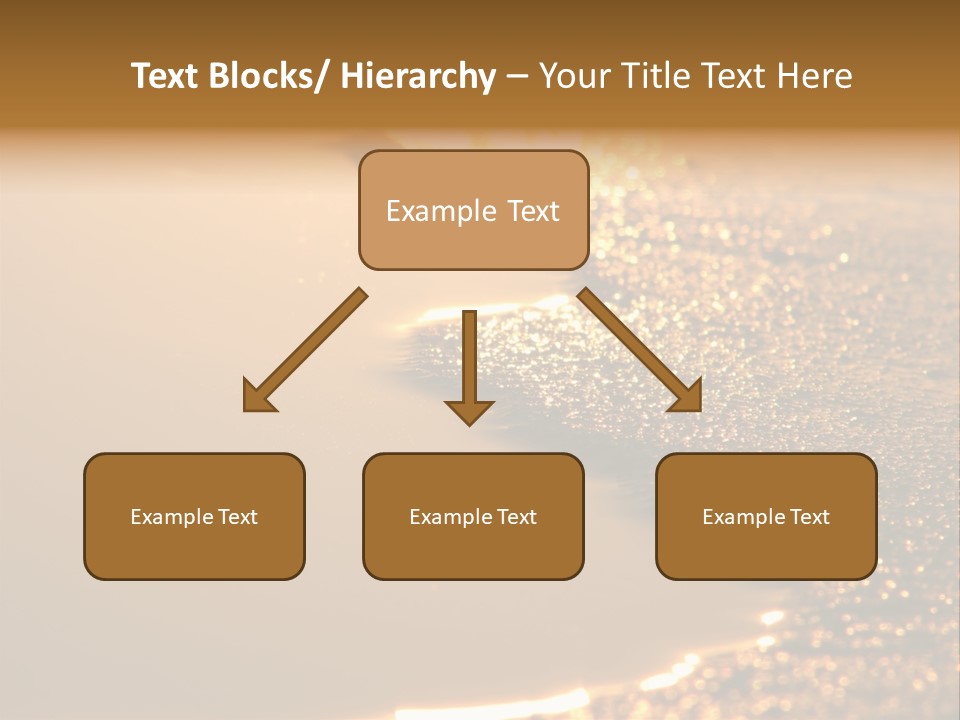 Text Blocks/ Hierarchy – Your Title Text Here

Example Text

Example Text

Example Text

Example Text